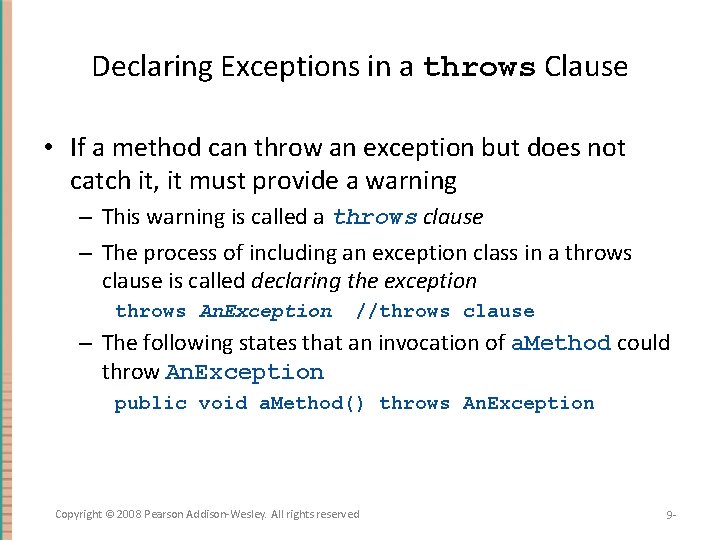 Declaring Exceptions in a throws Clause

• If a method can throw an exception but does not catch it, it must provide a warning

– This warning is called a throws clause

– The process of including an exception class in a throws clause is called declaring the exception

throws AnException //throws clause

– The following states that an invocation of aMethod could throw AnException

public void aMethod() throws AnException

Copyright © 2008 Pearson Addison-Wesley. All rights reserved

9-